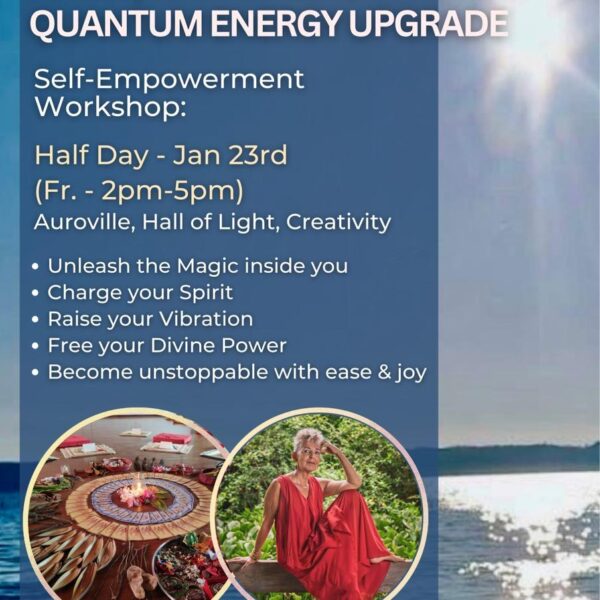 QUANTUM ENERGY UPGRADE

Self-Empowerment Workshop:

Half Day - Jan 23rd
(Fr. - 2pm-5pm)
Auroville, Hall of Light, Creativity

• Unleash the Magic inside you
• Charge your Spirit
• Raise your Vibration
• Free your Divine Power
• Become unstoppable with ease & joy